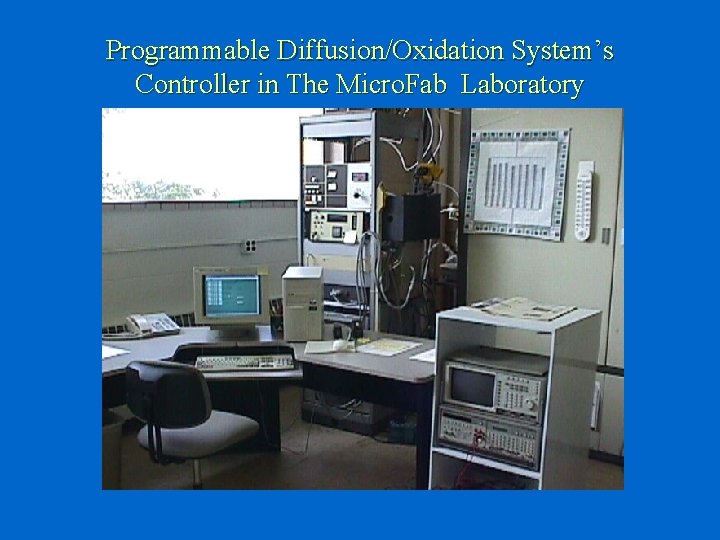 Programmable Diffusion/Oxidation System's Controller in The MicroFab Laboratory